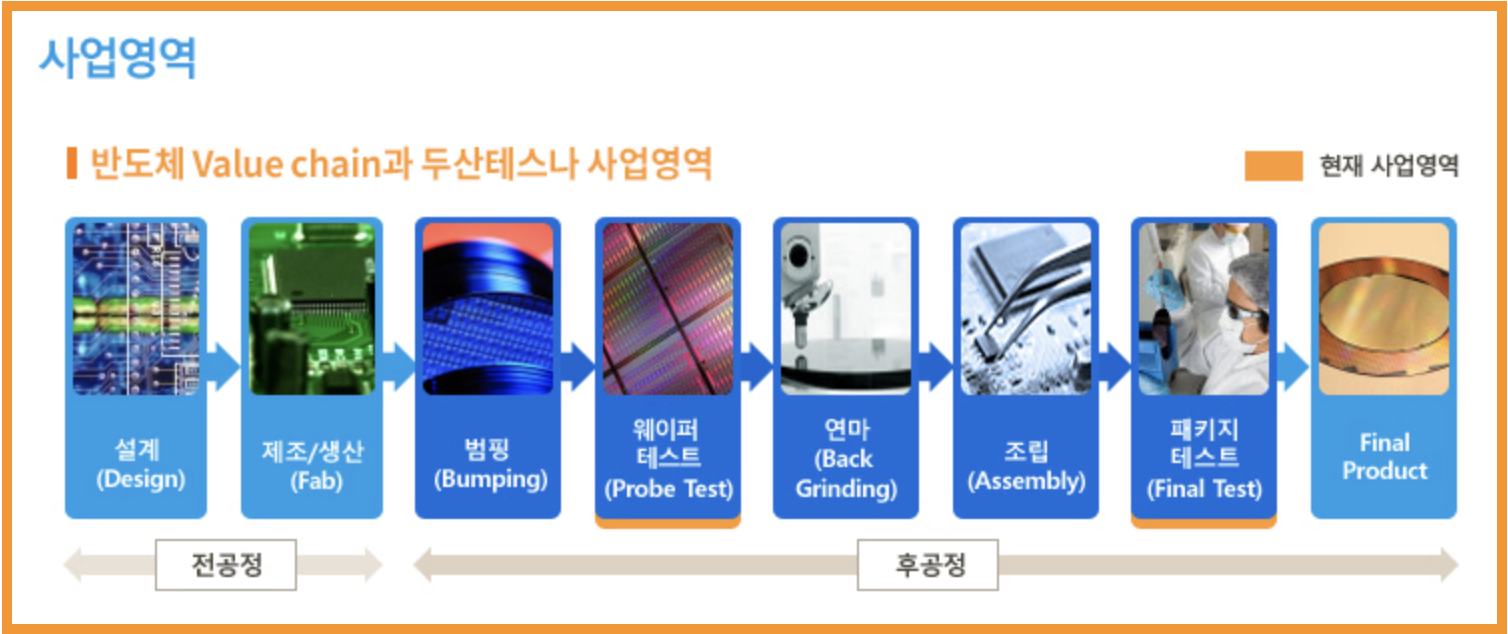 사업영역

반도체 Value chain과 두산테스나 사업영역

현재 사업영역

설계 (Design)

제조/생산 (Fab)

범핑 (Bumping)

웨이퍼 테스트 (Probe Test)

연마 (Back Grinding)

조립 (Assembly)

패키지 테스트 (Final Test)

Final Product

전공정

후공정